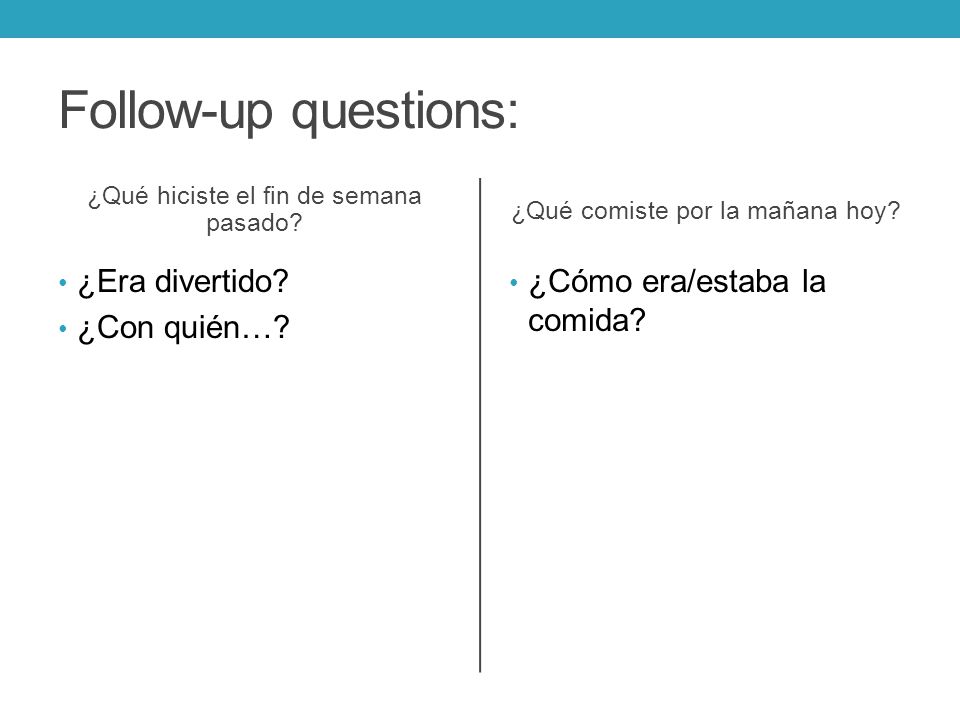 Follow-up questions:

¿Qué hiciste el fin de semana pasado?

• ¿Era divertido?
• ¿Con quién…?

¿Qué comiste por la mañana hoy?

• ¿Cómo era/estaba la comida?